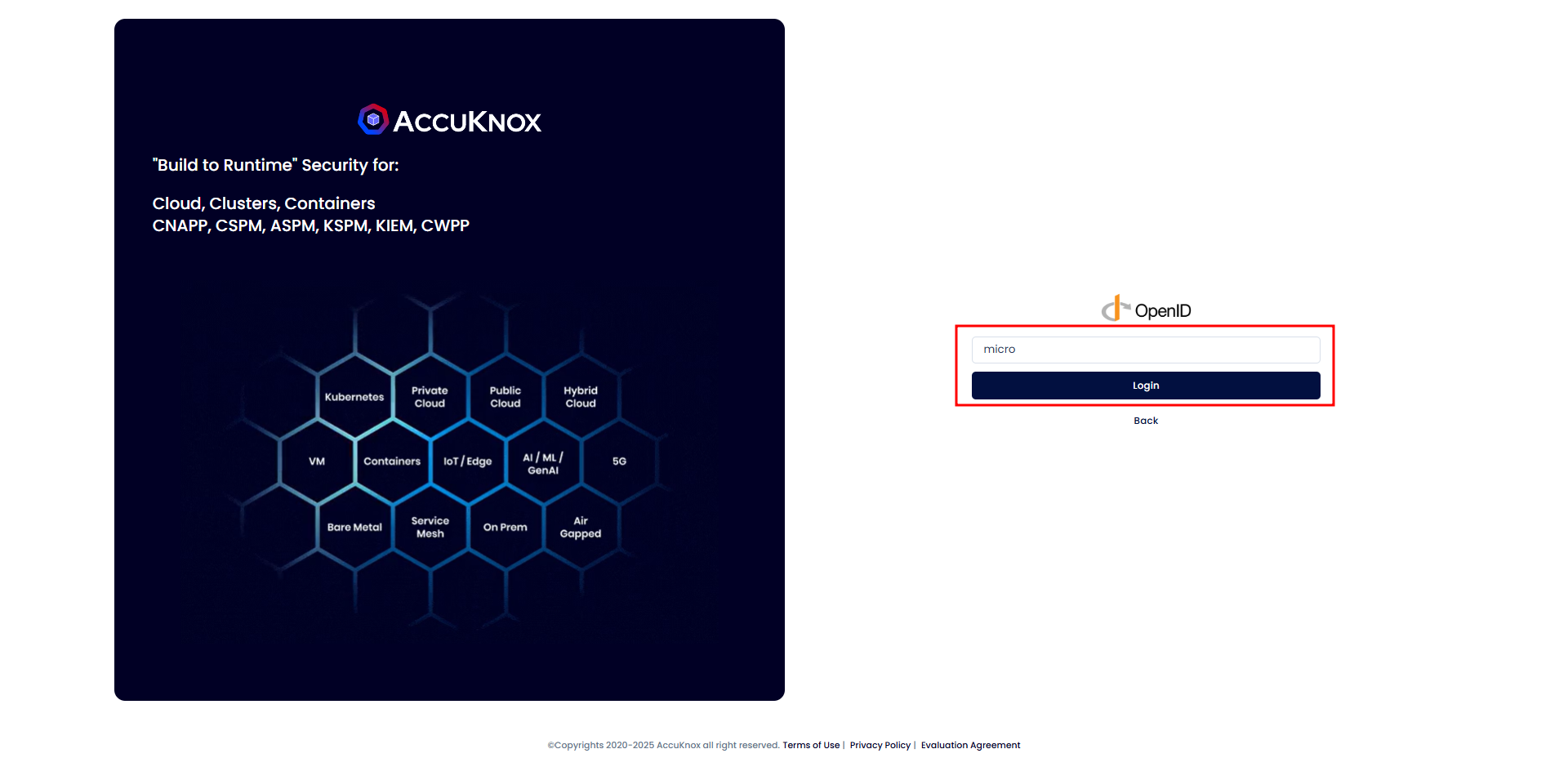 ACCUKNOX

"Build to Runtime" Security for:

Cloud, Clusters, Containers
CNAPP, CSPM, ASPM, KSPM, KIEM, CWPP

Kubernetes
Private Cloud
Public Cloud
Hybrid Cloud
VM
Containers
IoT / Edge
AI / ML / GenAI
5G
Bare Metal
Service Mesh
On Prem
Air Gapped

OpenID

micro

Login

Back

©Copyrights 2020-2025 AccuKnox all right reserved. Terms of Use | Privacy Policy | Evaluation Agreement